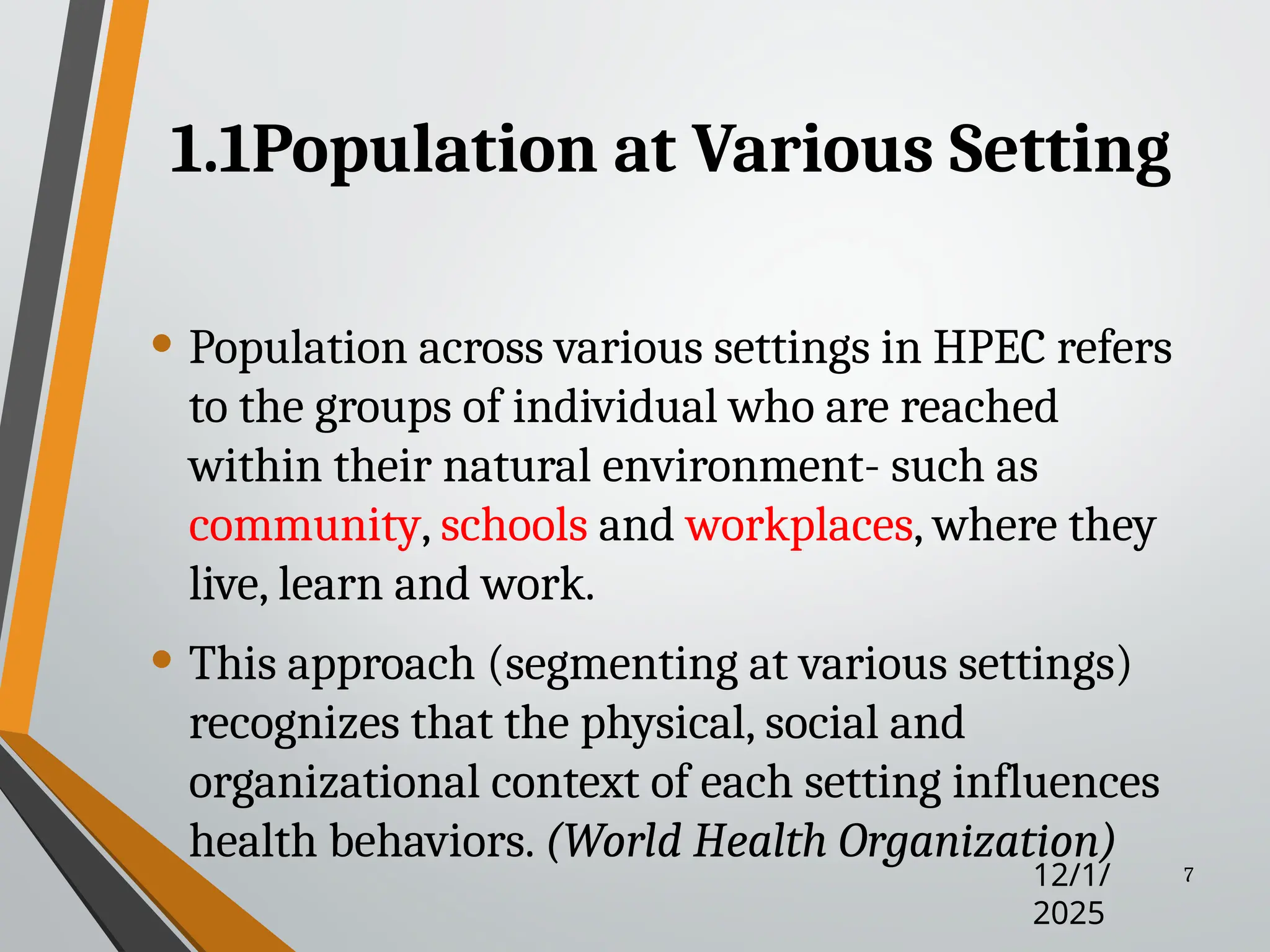 1.1Population at Various Setting

• Population across various settings in HPEC refers to the groups of individual who are reached within their natural environment- such as community, schools and workplaces, where they live, learn and work.

• This approach (segmenting at various settings) recognizes that the physical, social and organizational context of each setting influences health behaviors. (World Health Organization)

12/1/2025

7